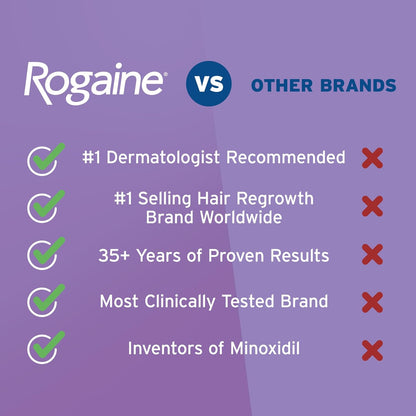 Rogaine® VS OTHER BRANDS

#1 Dermatologist Recommended

#1 Selling Hair Regrowth Brand Worldwide

35+ Years of Proven Results

Most Clinically Tested Brand

Inventors of Minoxidil